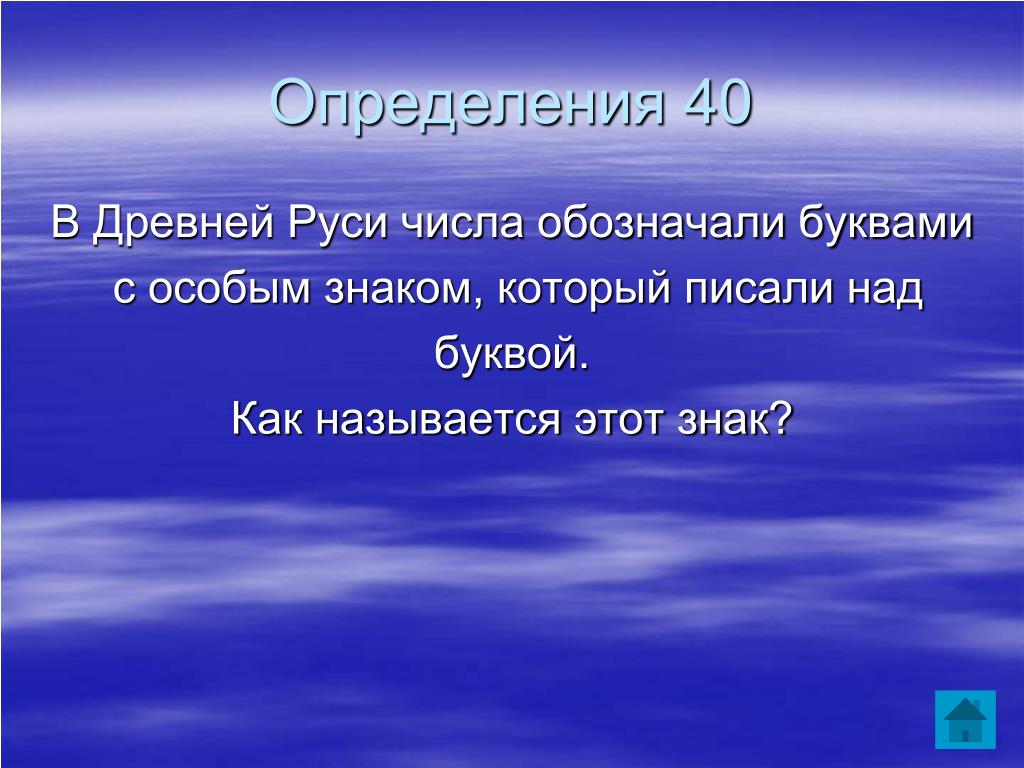 Определения 40

В Древней Руси числа обозначали буквами с особым знаком, который писали над буквой.

Как называется этот знак?